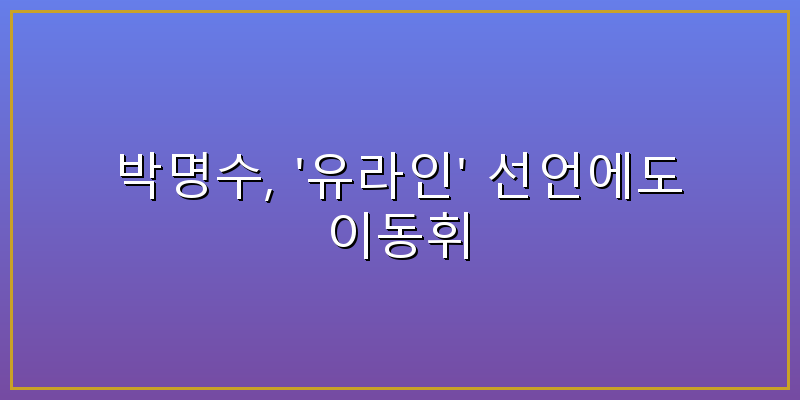 박명수, '유라인' 선언에도 이동휘